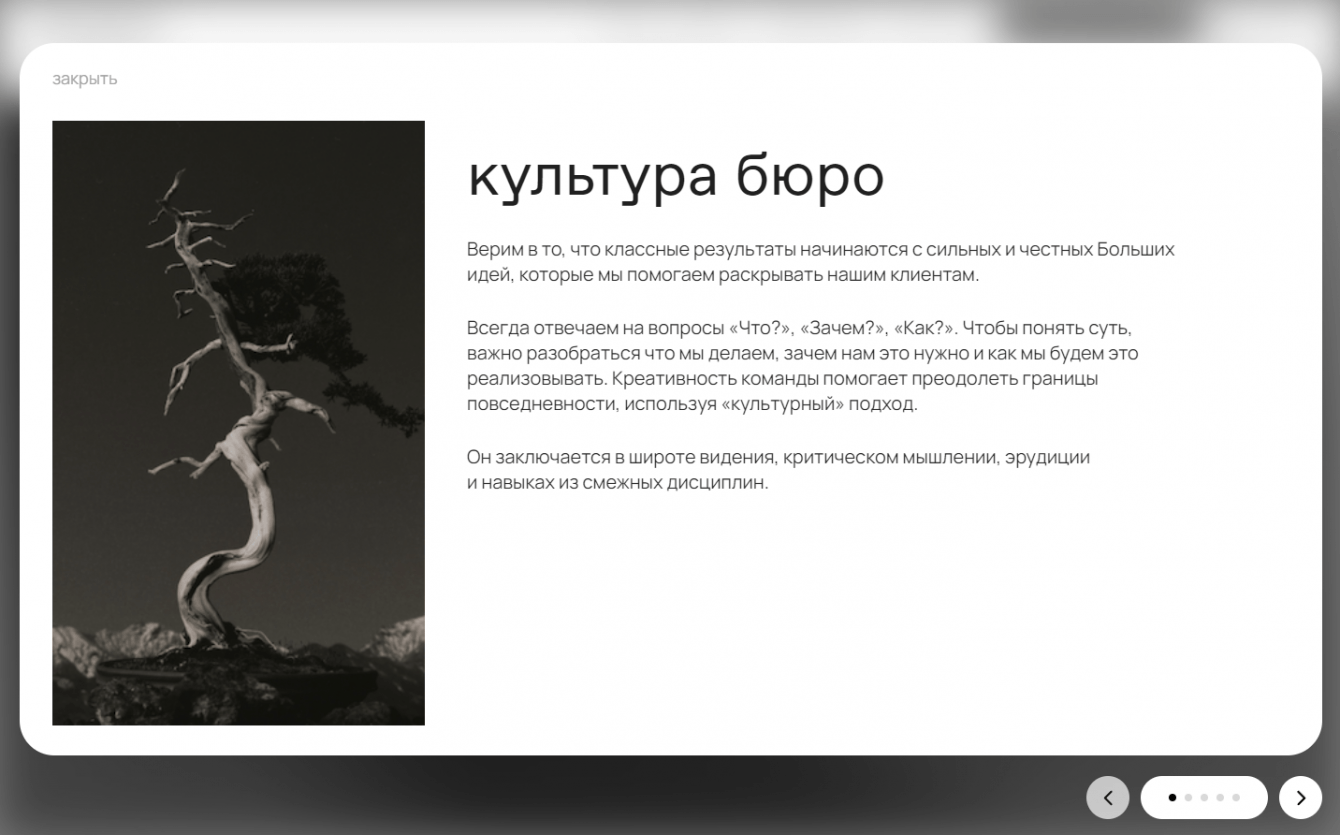 закрыть

культура бюро

Верим в то, что классные результаты начинаются с сильных и честных Больших идей, которые мы помогаем раскрывать нашим клиентам.

Всегда отвечаем на вопросы «Что?», «Зачем?», «Как?». Чтобы понять суть, важно разобраться что мы делаем, зачем нам это нужно и как мы будем это реализовывать. Креативность команды помогает преодолеть границы повседневности, используя «культурный» подход.

Он заключается в широте видения, критическом мышлении, эрудиции и навыках из смежных дисциплин.